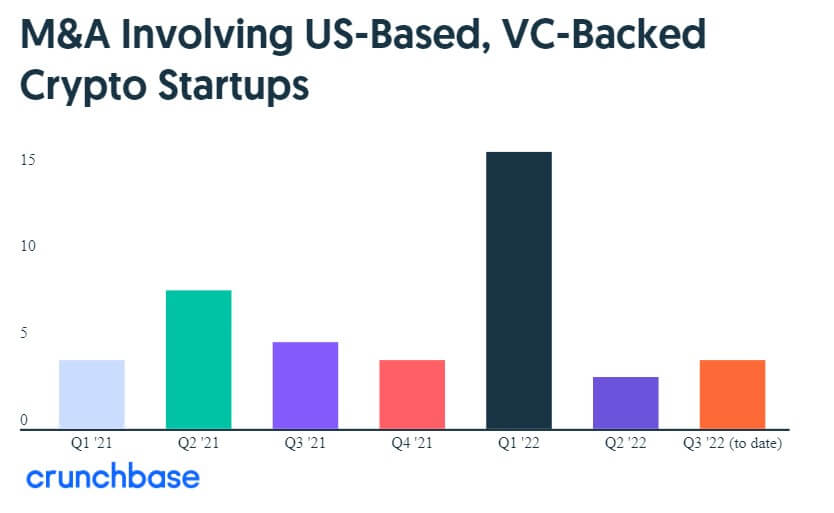 M&A Involving US-Based, VC-Backed Crypto Startups

15
10
5
0

Q1 '21
Q2 '21
Q3 '21
Q4 '21
Q1 '22
Q2 '22
Q3 '22 (to date)

crunchbase